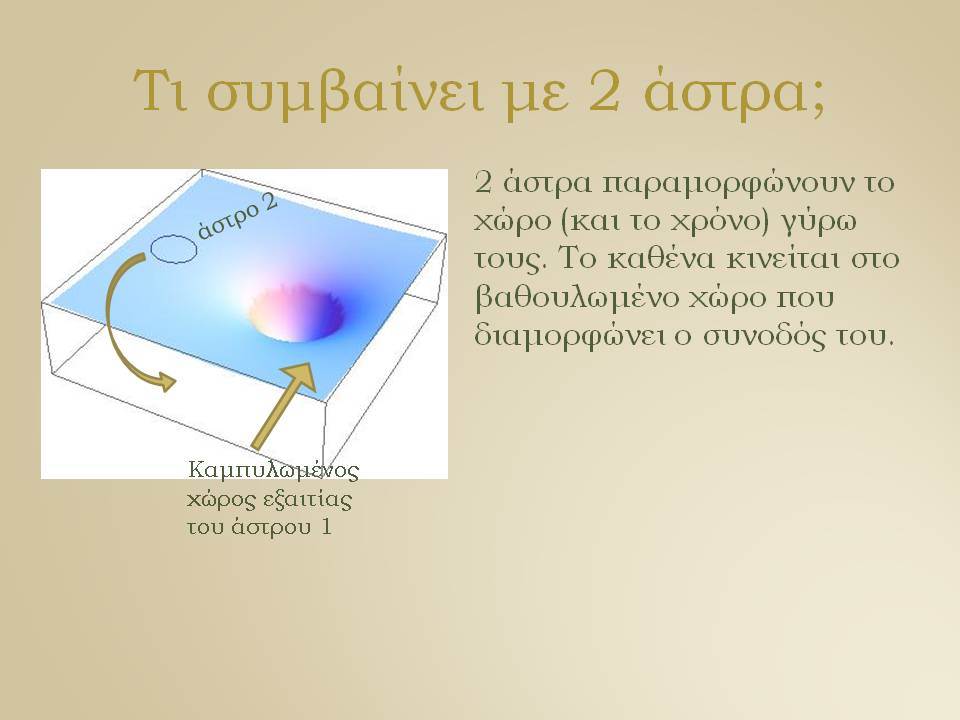 Τι συμβαίνει με 2 άστρα;

άστρο 2

Καμπυλωμένος χώρος εξαιτίας του άστρου 1

2 άστρα παραμορφώνουν το χώρο (και το χρόνο) γύρω τους. Το καθένα κινείται στο βαθουλωμένο χώρο που διαμορφώνει ο συνοδός του.